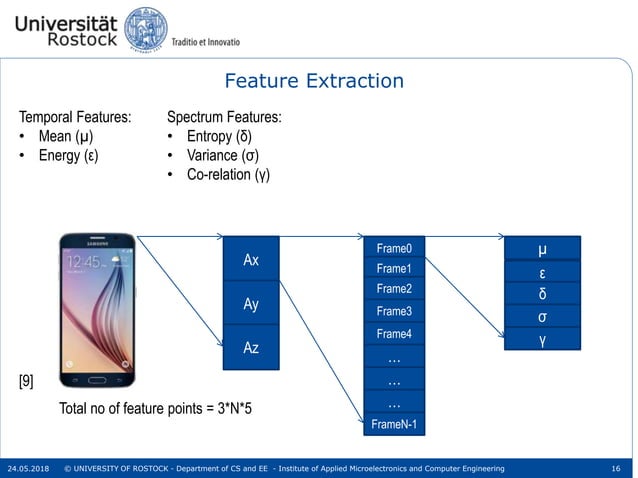 Universität Rostock

Traditio et Innovatio

Feature Extraction

Temporal Features:
• Mean (μ)
• Energy (ε)

Spectrum Features:
• Entropy (δ)
• Variance (σ)
• Co-relation (γ)

SAMSUNG
12:45

Ax
Ay
Az

Frame0
Frame1
Frame2
Frame3
Frame4
…
…
…
FrameN-1

μ
ε
δ
σ
γ

[9]

Total no of feature points = 3*N*5

24.05.2018 © UNIVERSITY OF ROSTOCK - Department of CS and EE - Institute of Applied Microelectronics and Computer Engineering 16